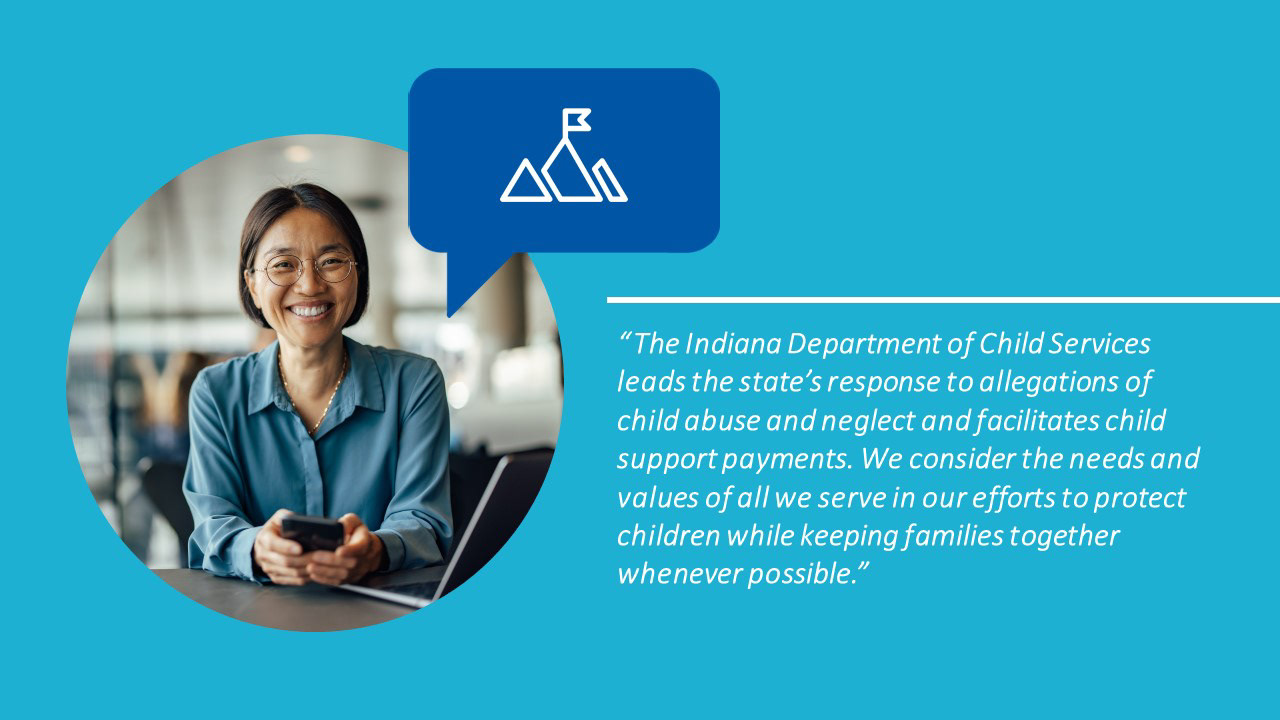 “The Indiana Department of Child Services leads the state’s response to allegations of child abuse and neglect and facilitates child support payments. We consider the needs and values of all we serve in our efforts to protect children while keeping families together whenever possible.”